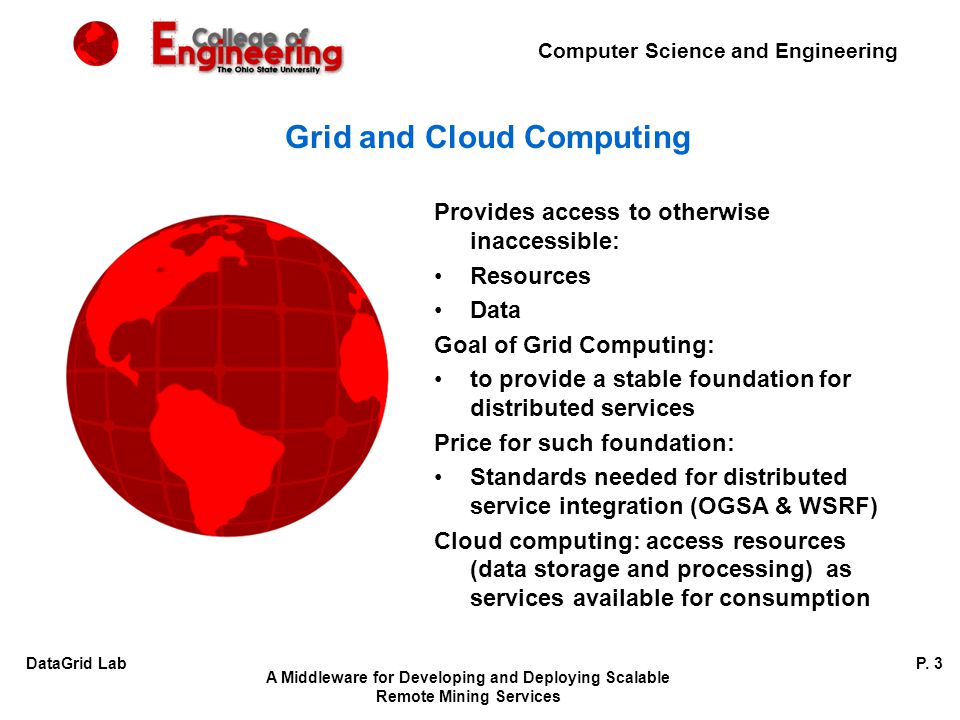 College of Engineering
The Ohio State University

Computer Science and Engineering

Grid and Cloud Computing

Provides access to otherwise inaccessible:
• Resources
• Data
Goal of Grid Computing:
• to provide a stable foundation for distributed services
Price for such foundation:
• Standards needed for distributed service integration (OGSA & WSRF)
Cloud computing: access resources (data storage and processing) as services available for consumption

DataGrid Lab

A Middleware for Developing and Deploying Scalable Remote Mining Services

P. 3